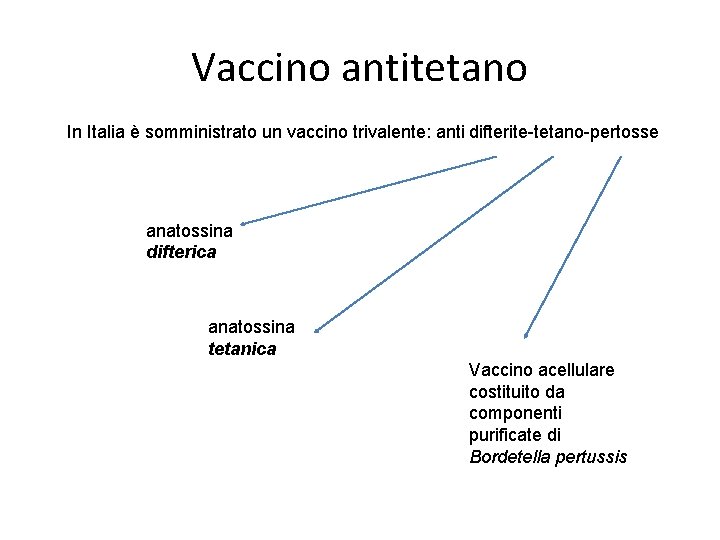 Vaccino antitetano

In Italia è somministrato un vaccino trivalente: anti difterite-tetano-pertosse

anatossina
difterica

anatossina
tetanica

Vaccino acellulare costituito da componenti purificate di Bordetella pertussis